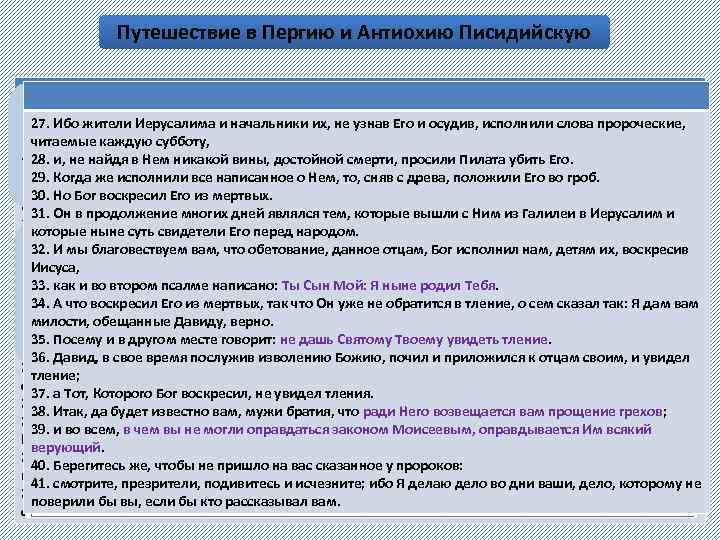 Путешествие в Пергию и Антиохию Писидийскую

27. Ибо жители Иерусалима и начальники их, не узнав Его и осудив, исполнили слова пророческие, читаемые каждую субботу,
28. и, не найдя в Нем никакой вины, достойной смерти, просили Пилата убить Его.
29. Когда же исполнили все написанное о Нем, то, сняв с древа, положили Его во гроб.
30. Но Бог воскресил Его из мертвых.
31. Он в продолжение многих дней являлся тем, которые вышли с Ним из Галилеи в Иерусалим и которые ныне суть свидетели Его перед народом.
32. И мы благовествуем вам, что обетование, данное отцам, Бог исполнил нам, детям их, воскресив Иисуса,
33. как и во втором псалме написано: Ты Сын Мой: Я ныне родил Тебя.
34. А что воскресил Его из мертвых, так что Он уже не обратится в тление, о сем сказал так: Я дам вам милости, обещанные Давиду, верно.
35. Посему и в другом месте говорит: не дашь Святому Твоему увидеть тление.
36. Давид, в свое время послужив изволению Божию, почил и приложился к отцам своим, и увидел тление;
37. а Тот, Которого Бог воскресил, не увидел тления.
38. Итак, да будет известно вам, мужи братия, что ради Него возвещается вам прощение грехов;
39. и во всем, в чем вы не могли оправдаться законом Моисеевым, оправдывается Им всякий верующий.
40. Берегитесь же, чтобы не пришло на вас сказанное у пророков:
41. смотрите, презрители, подивитесь и исчезните; ибо Я делаю дело во дни ваши, дело, которому не поверили бы вы, если бы кто рассказывал вам.